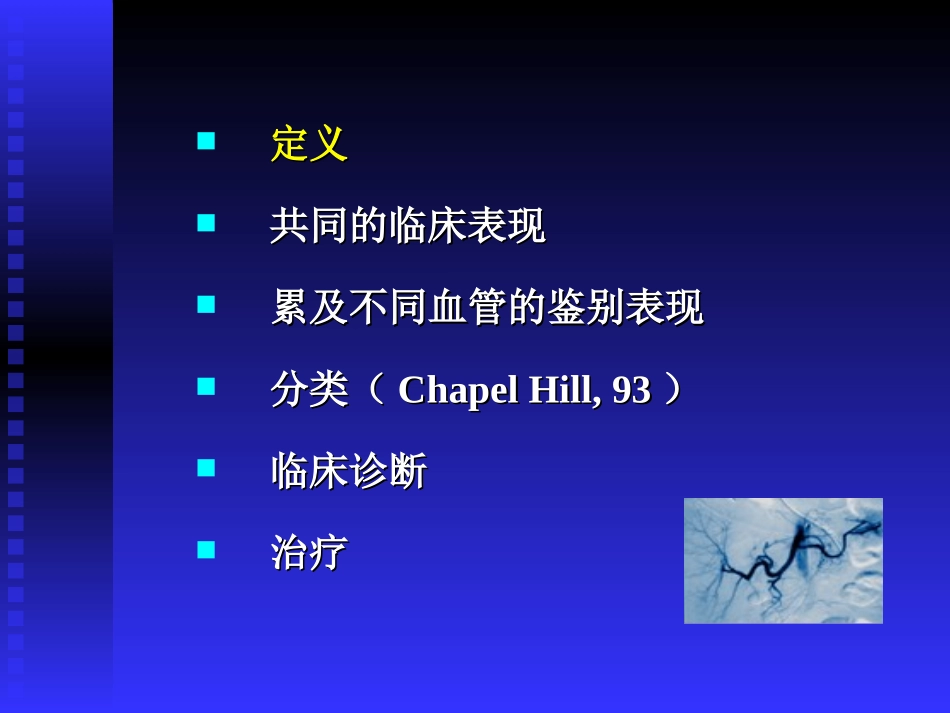 定义

共同的临床表现

累及不同血管的鉴别表现

分类（ Chapel Hill, 93 ）

临床诊断

治疗